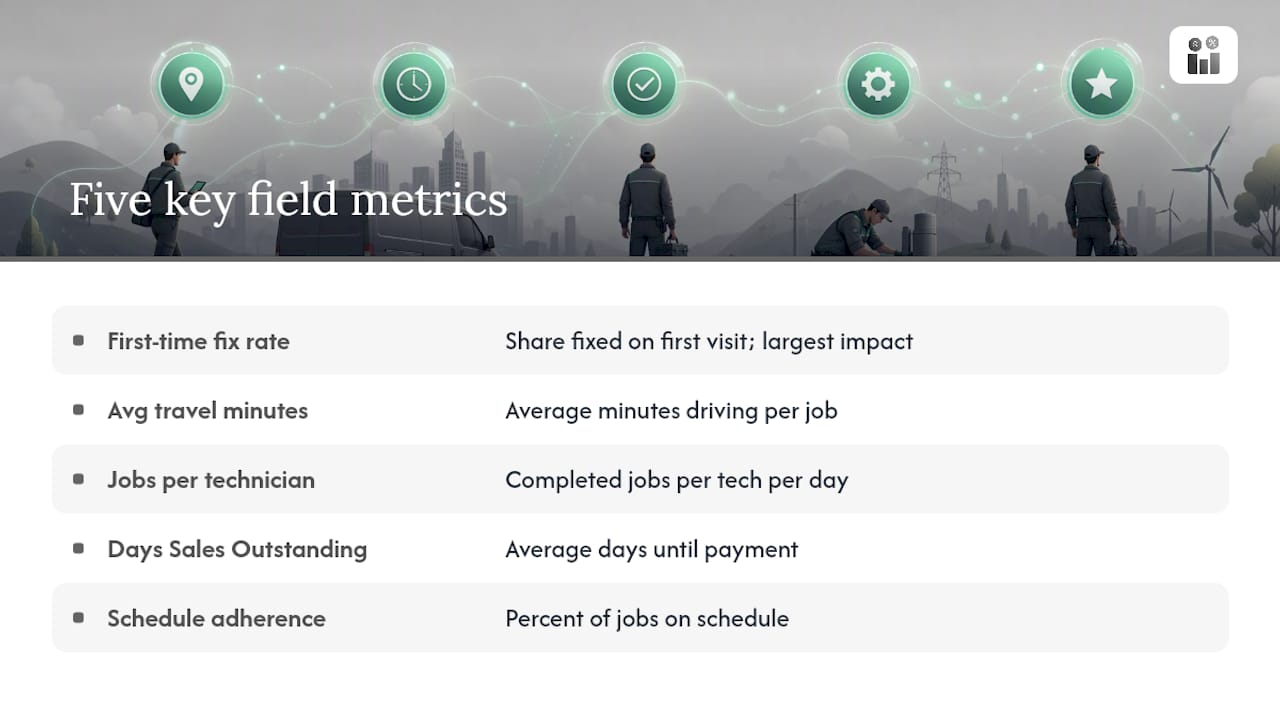 Five key field metrics

| | |
|---|---|
| First-time fix rate | Share fixed on first visit; largest impact |
| Avg travel minutes | Average minutes driving per job |
| Jobs per technician | Completed jobs per tech per day |
| Days Sales Outstanding | Average days until payment |
| Schedule adherence | Percent of jobs on schedule |